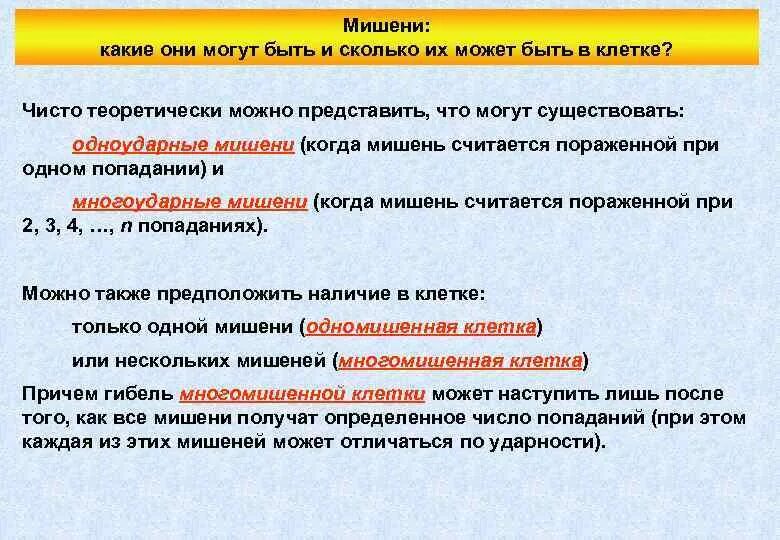 Мишени:
какие они могут быть и сколько их может быть в клетке?

Чисто теоретически можно представить, что могут существовать:

одноударные мишени (когда мишень считается пораженной при одном попадании) и

многоударные мишени (когда мишень считается пораженной при 2, 3, 4, …, $n$ попаданиях).

Можно также предположить наличие в клетке:

только одной мишени (одномишенная клетка)

или нескольких мишеней (многомишенная клетка)

Причем гибель многомишенной клетки может наступить лишь после того, как все мишени получат определенное число попаданий (при этом каждая из этих мишеней может отличаться по ударности).